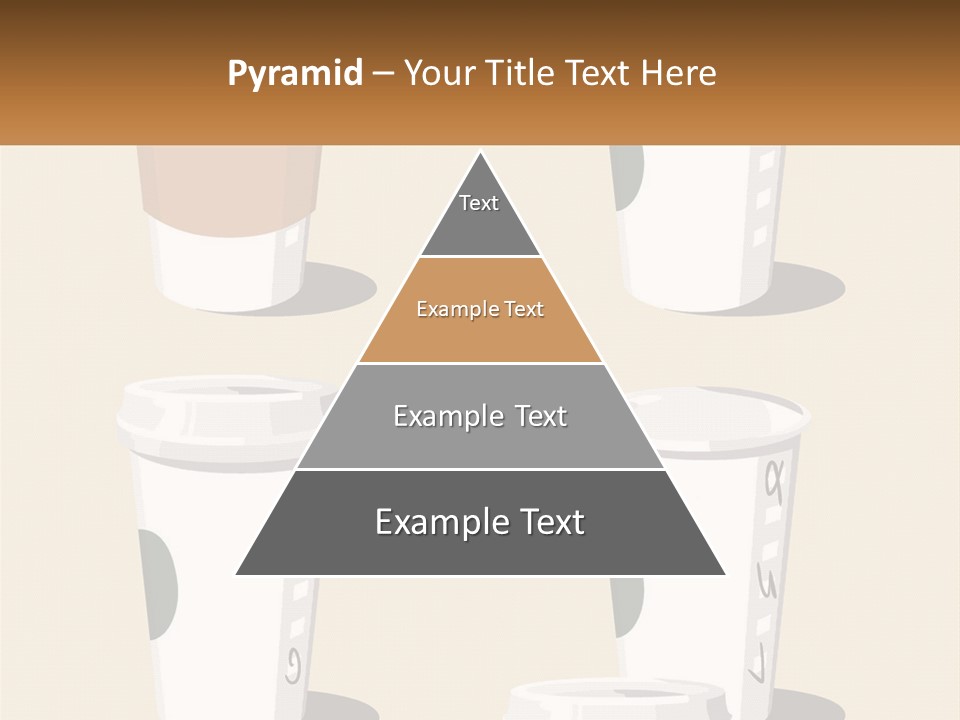 Pyramid – Your Title Text Here

Text

Example Text

Example Text

Example Text